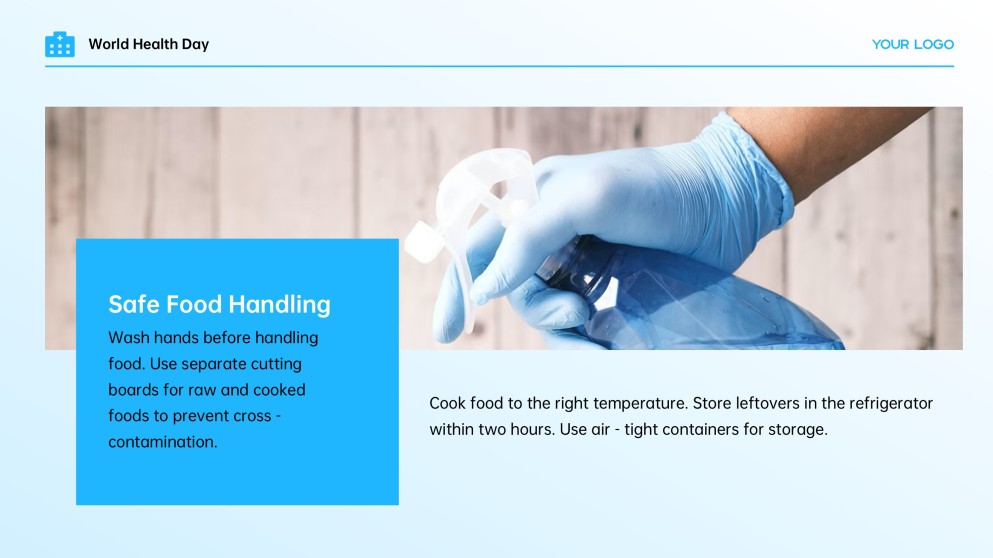 World Health Day

YOUR LOGO

Safe Food Handling

Wash hands before handling food. Use separate cutting boards for raw and cooked foods to prevent cross - contamination.

Cook food to the right temperature. Store leftovers in the refrigerator within two hours. Use air - tight containers for storage.